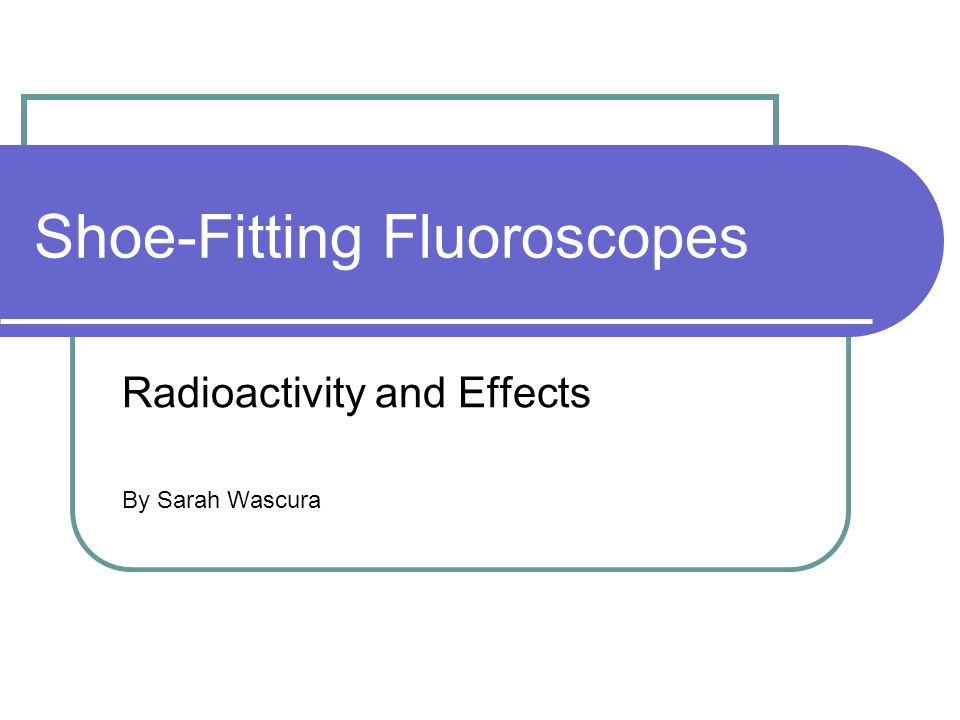 Shoe-Fitting Fluoroscopes

Radioactivity and Effects

By Sarah Wascura